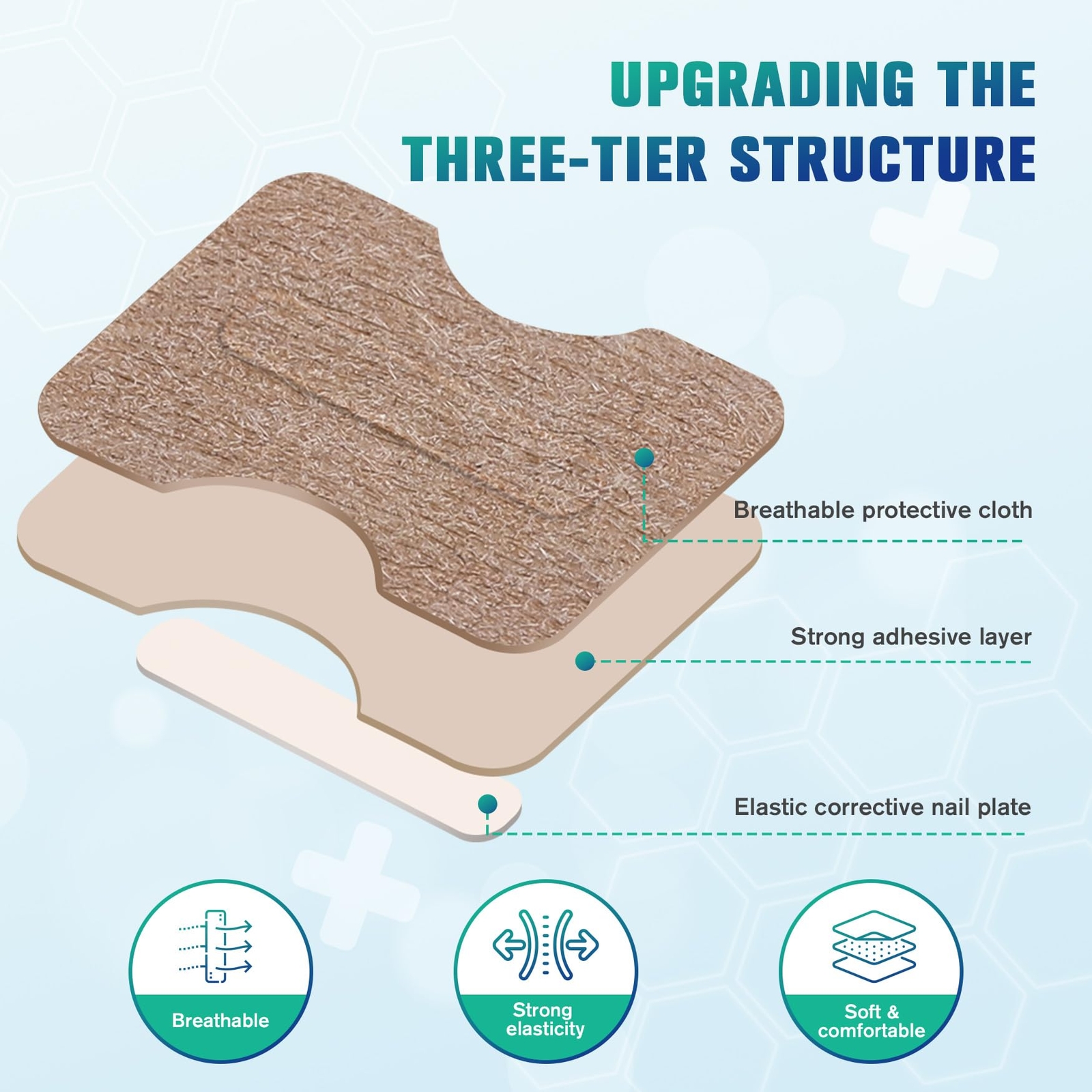 UPGRADING THE THREE-TIER STRUCTURE

Breathable protective cloth

Strong adhesive layer

Elastic corrective nail plate

Breathable

Strong elasticity

Soft & comfortable